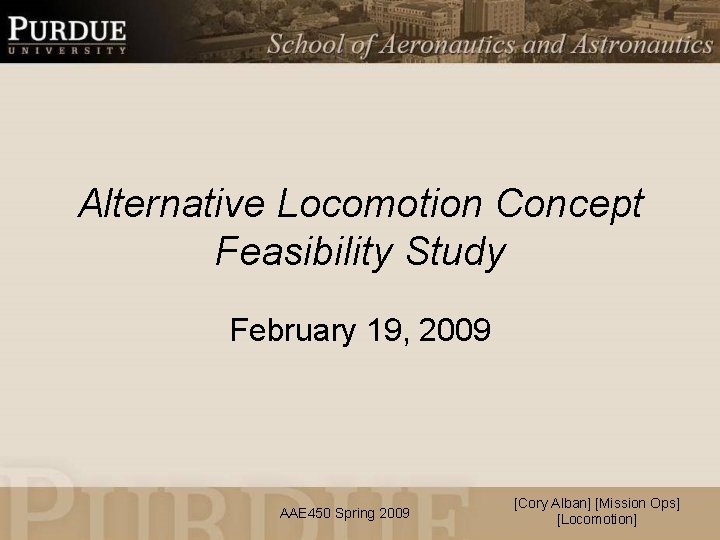 PURDUE
UNIVERSITY

School of Aeronautics and Astronautics

Alternative Locomotion Concept Feasibility Study

February 19, 2009

PURDUE

AAE450 Spring 2009

[Cory Alban] [Mission Ops] [Locomotion]